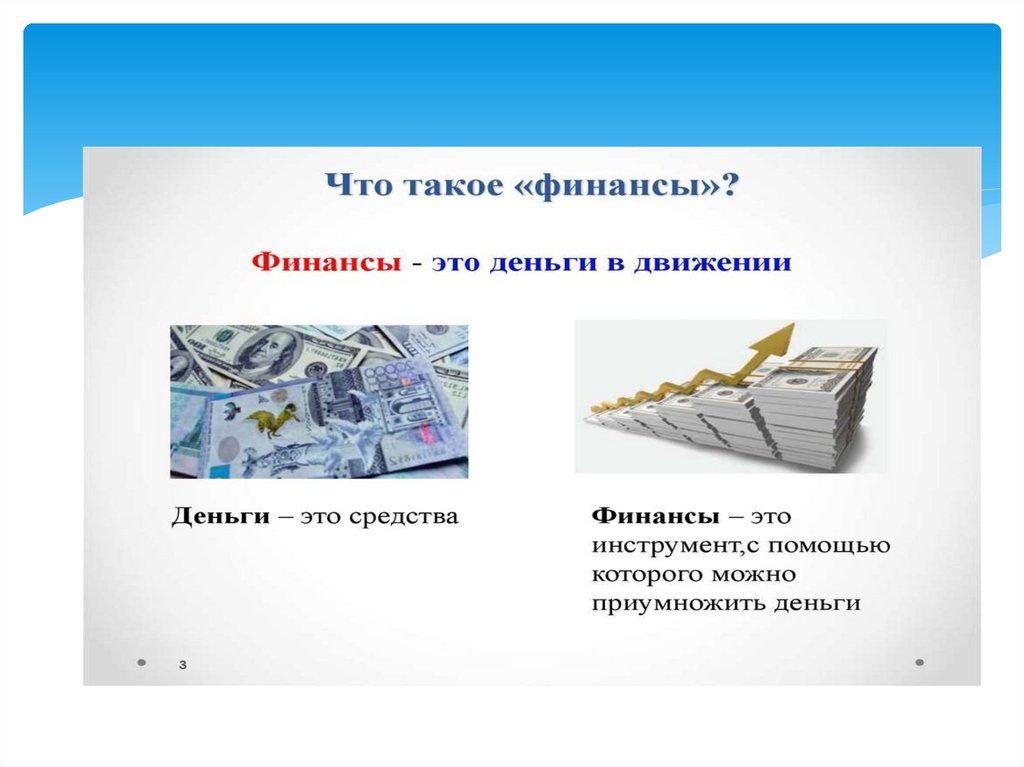 Что такое «финансы»?

Финансы - это деньги в движении

Деньги – это средства

Финансы – это инструмент,с помощью которого можно приумножить деньги

3